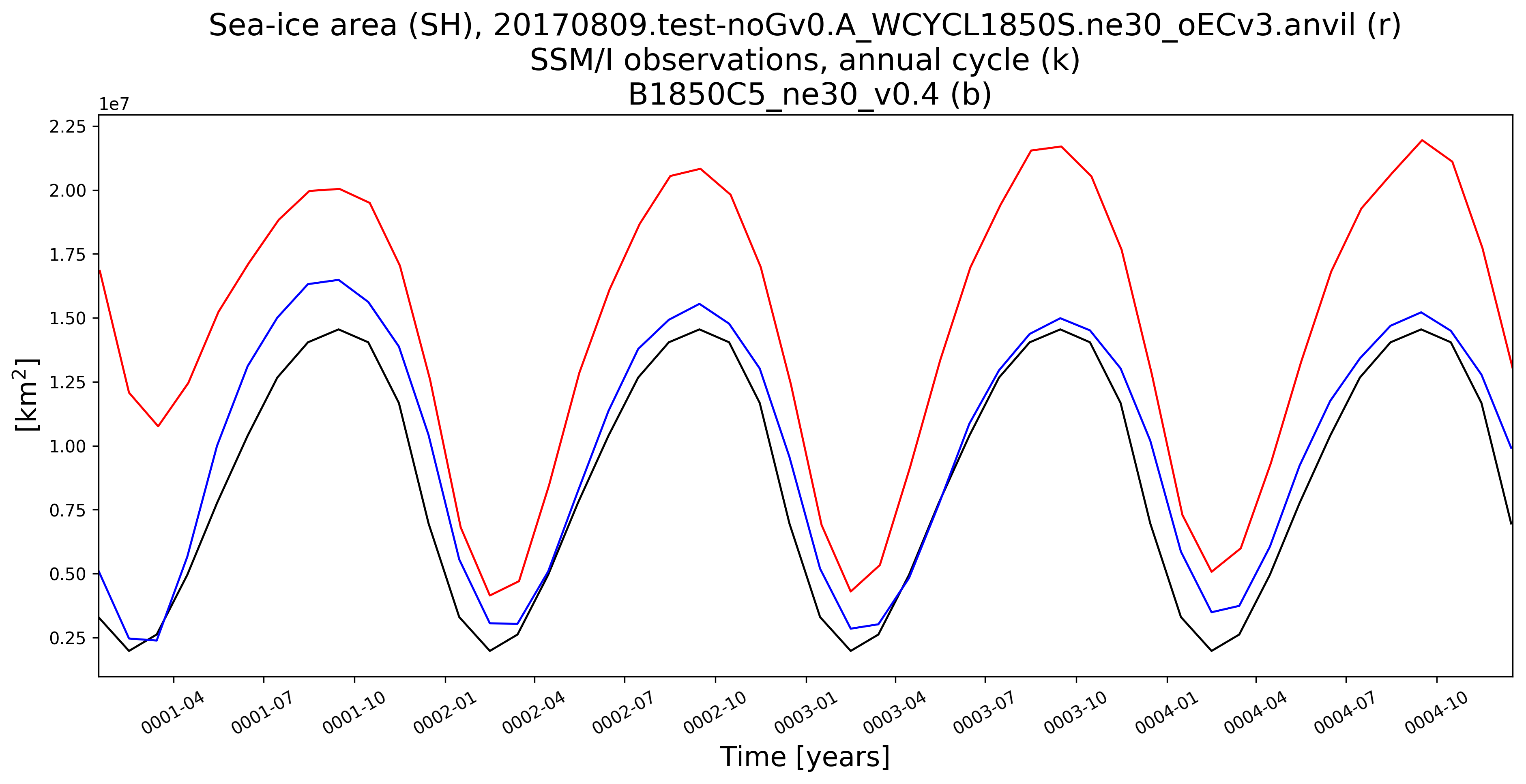 Sea-ice area (SH), 20170809.test-noGv0.A_WCYCL1850S.ne30_oECv3.anvil (r)
SSM/I observations, annual cycle (k)
B1850C5_ne30_v0.4 (b)

1e7

2.25
2.00
1.75
1.50
1.25
1.00
0.75
0.50
0.25

[km$^2$]

0001-04
0001-07
0001-10
0002-01
0002-04
0002-07
0002-10
0003-01
0003-04
0003-07
0003-10
0004-01
0004-04
0004-07
0004-10

Time [years]